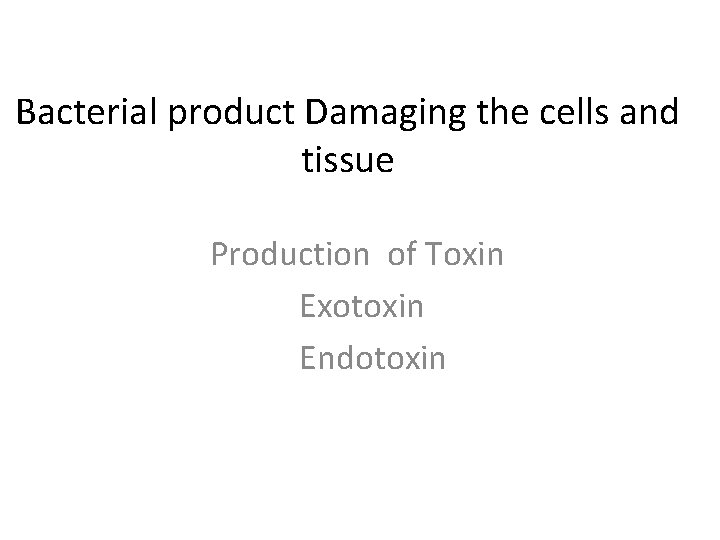 Bacterial product Damaging the cells and tissue

Production of Toxin

Exotoxin

Endotoxin